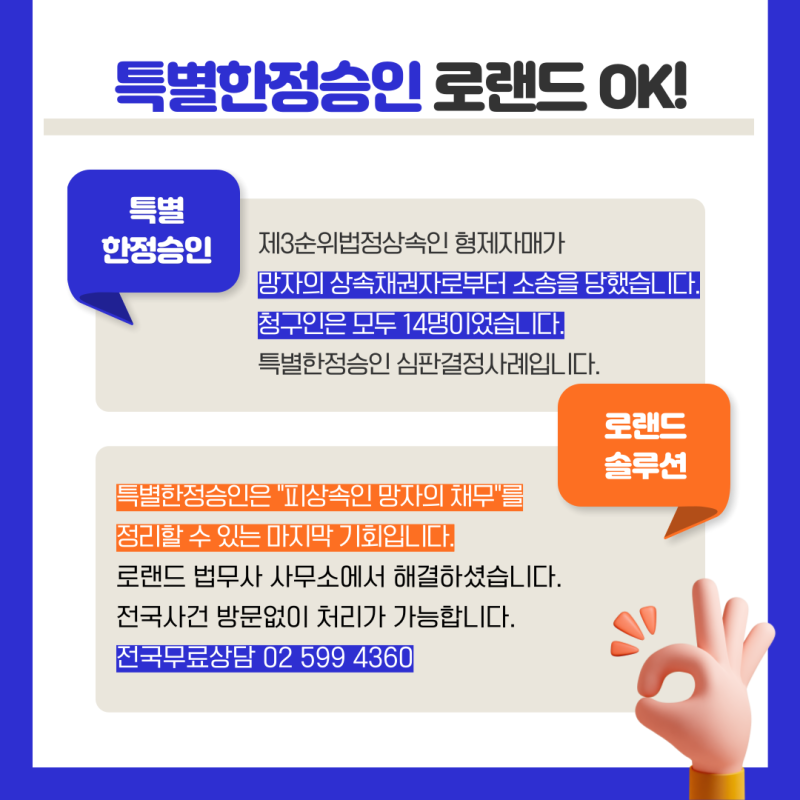 특별한정승인 로랜드 OK!

특별 한정승인

제3순위법정상속인 형제자매가
망자의 상속채권자로부터 소송을 당했습니다.
청구인은 모두 14명이었습니다.
특별한정승인 심판결정사례입니다.

로랜드 솔루션

특별한정승인은 "피상속인 망자의 채무"를
정리할 수 있는 마지막 기회입니다.
로랜드 법무사 사무소에서 해결하셨습니다.
전국사건 방문없이 처리가 가능합니다.
전국무료상담 02 599 4360